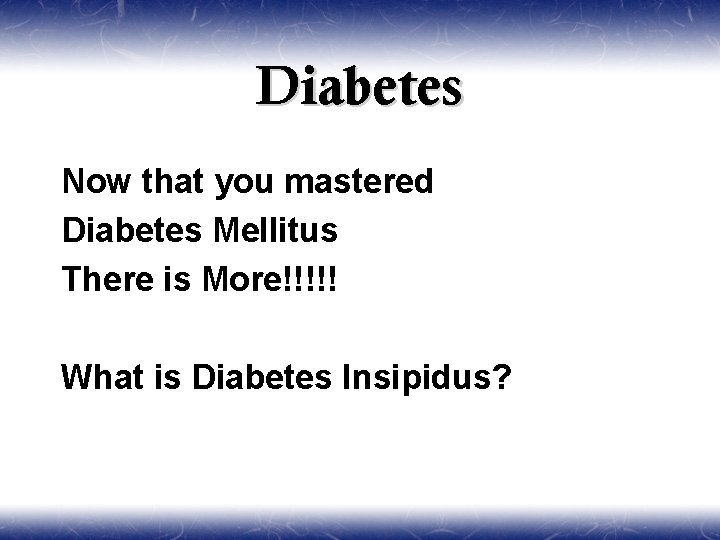 Diabetes

Now that you mastered
Diabetes Mellitus
There is More!!!!!

What is Diabetes Insipidus?